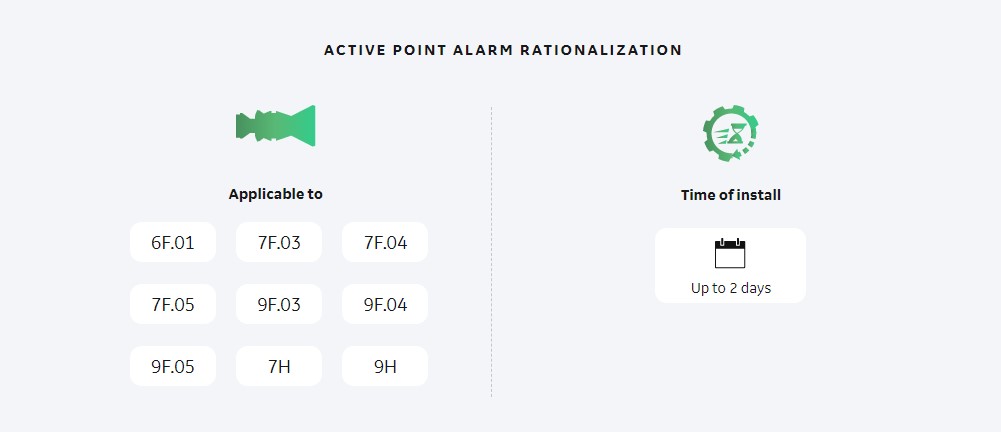 ACTIVE POINT ALARM RATIONALIZATION

Applicable to

6F.01
7F.03
7F.04
7F.05
9F.03
9F.04
9F.05
7H
9H

Time of install

Up to 2 days